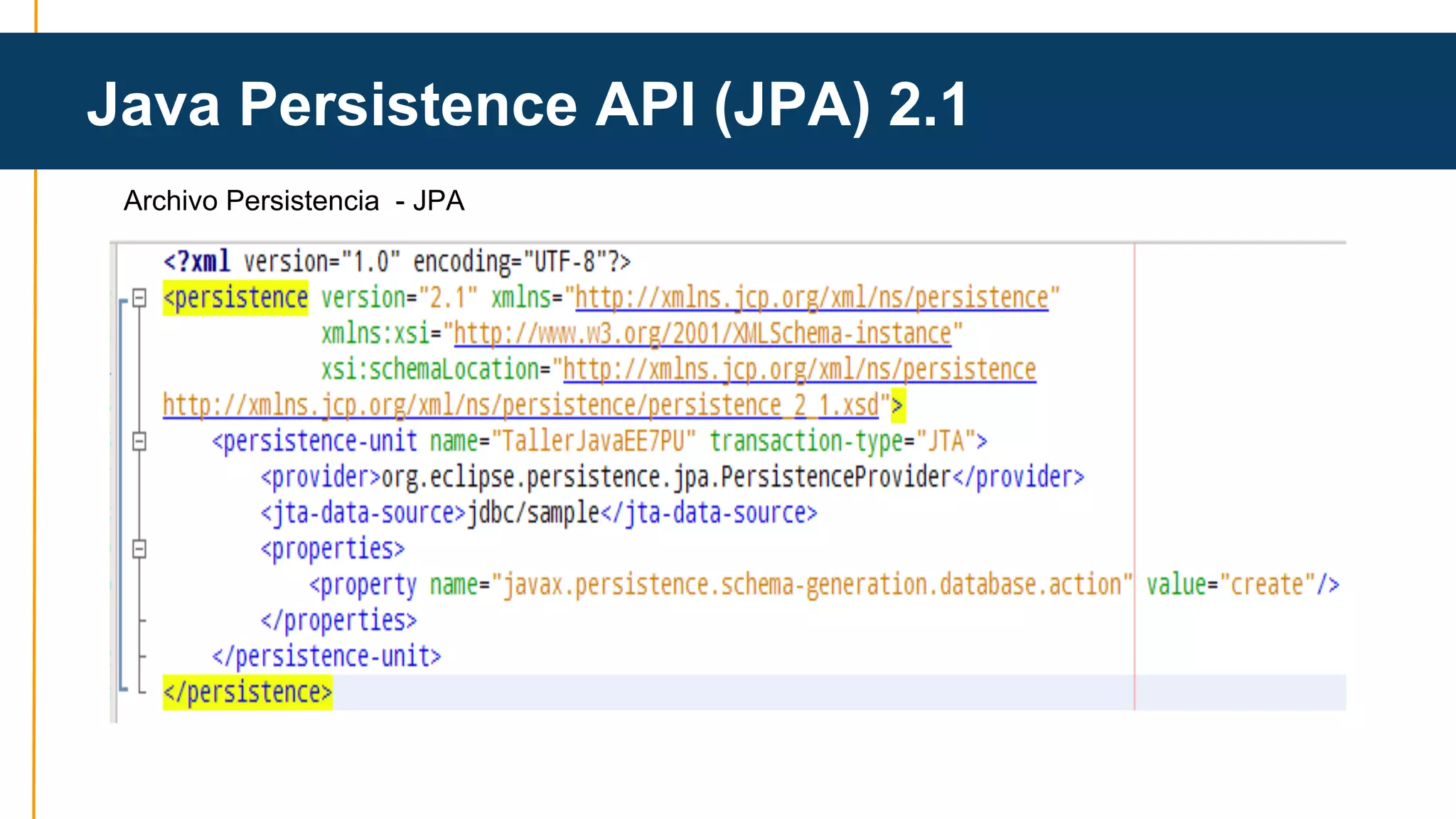 Java Persistence API (JPA) 2.1

Archivo Persistencia - JPA

<?xml version="1.0" encoding="UTF-8"?>
<persistence version="2.1" xmlns="http://xmlns.jcp.org/xml/ns/persistence"
xmlns:xsi="http://www.w3.org/2001/XMLSchema-instance"
xsi:schemaLocation="http://xmlns.jcp.org/xml/ns/persistence
http://xmlns.jcp.org/xml/ns/persistence/persistence_2_1.xsd">
<persistence-unit name="TallerJavaEE7PU" transaction-type="JTA">
<provider>org.eclipse.persistence.jpa.PersistenceProvider</provider>
<jta-data-source>jdbc/sample</jta-data-source>
<properties>
<property name="javax.persistence.schema-generation.database.action" value="create"/>
</properties>
</persistence-unit>
</persistence>